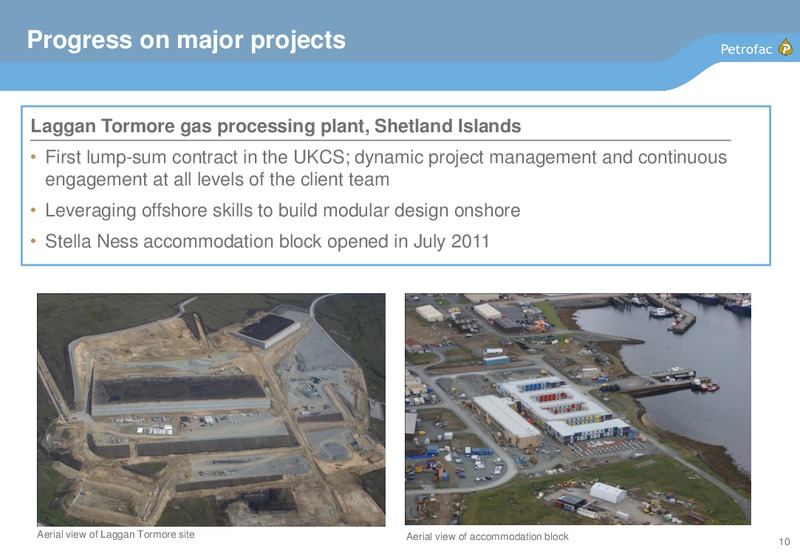 Progress on major projects

Petrofac

Laggan Tormore gas processing plant, Shetland Islands

• First lump-sum contract in the UKCS; dynamic project management and continuous engagement at all levels of the client team

• Leveraging offshore skills to build modular design onshore

• Stella Ness accommodation block opened in July 2011

Aerial view of Laggan Tormore site

Aerial view of accommodation block

10